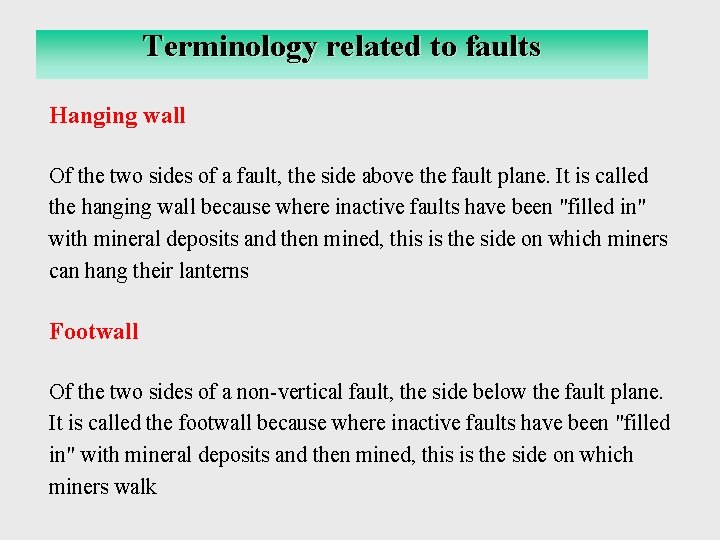 Terminology related to faults

Hanging wall

Of the two sides of a fault, the side above the fault plane. It is called the hanging wall because where inactive faults have been "filled in" with mineral deposits and then mined, this is the side on which miners can hang their lanterns

Footwall

Of the two sides of a non-vertical fault, the side below the fault plane. It is called the footwall because where inactive faults have been "filled in" with mineral deposits and then mined, this is the side on which miners walk